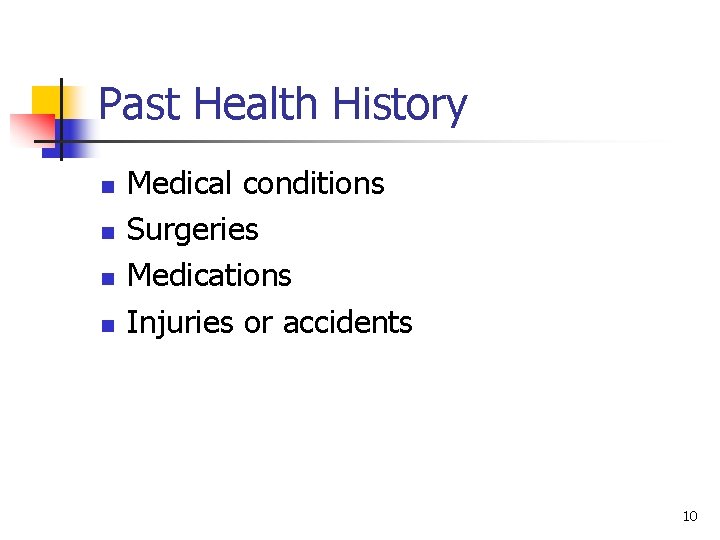 Past Health History

- Medical conditions
- Surgeries
- Medications
- Injuries or accidents

10